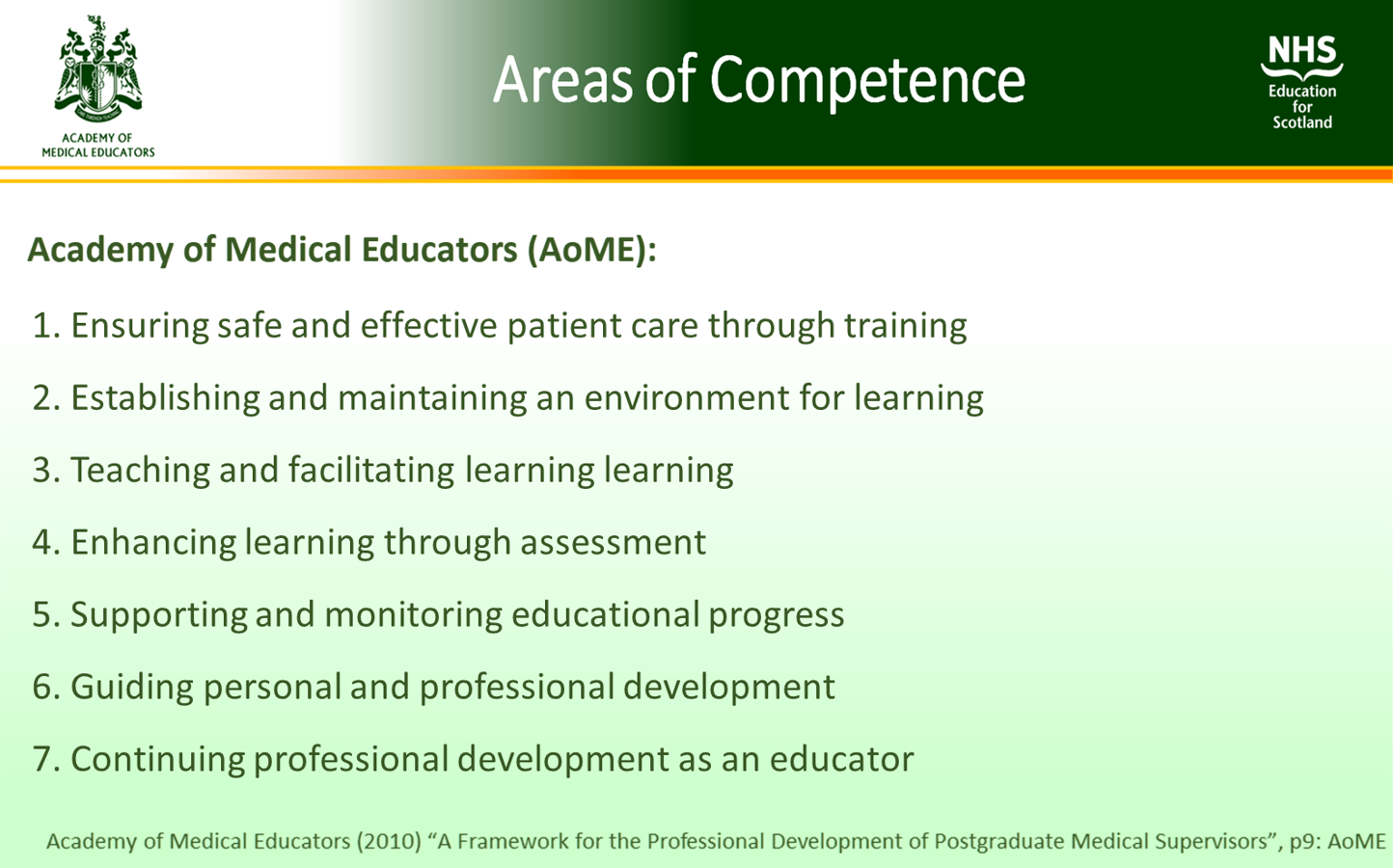 ACADEMY OF MEDICAL EDUCATORS

Areas of Competence

NHS Education for Scotland

Academy of Medical Educators (AoME):

1. Ensuring safe and effective patient care through training

2. Establishing and maintaining an environment for learning

3. Teaching and facilitating learning learning

4. Enhancing learning through assessment

5. Supporting and monitoring educational progress

6. Guiding personal and professional development

7. Continuing professional development as an educator

Academy of Medical Educators (2010) “A Framework for the Professional Development of Postgraduate Medical Supervisors”, p9: AoME